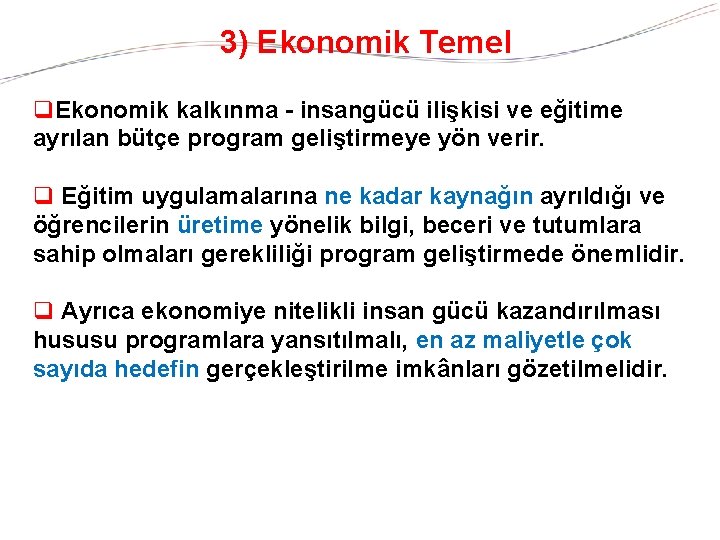 3) Ekonomik Temel

❑Ekonomik kalkınma - insangücü ilişkisi ve eğitime ayrılan bütçe program geliştirmeye yön verir.

❑ Eğitim uygulamalarına ne kadar kaynağın ayrıldığı ve öğrencilerin üretime yönelik bilgi, beceri ve tutumlara sahip olmaları gerekliliği program geliştirmede önemlidir.

❑ Ayrıca ekonomiye nitelikli insan gücü kazandırılması hususu programlara yansıtılmalı, en az maliyetle çok sayıda hedefin gerçekleştirilme imkânları gözetilmelidir.